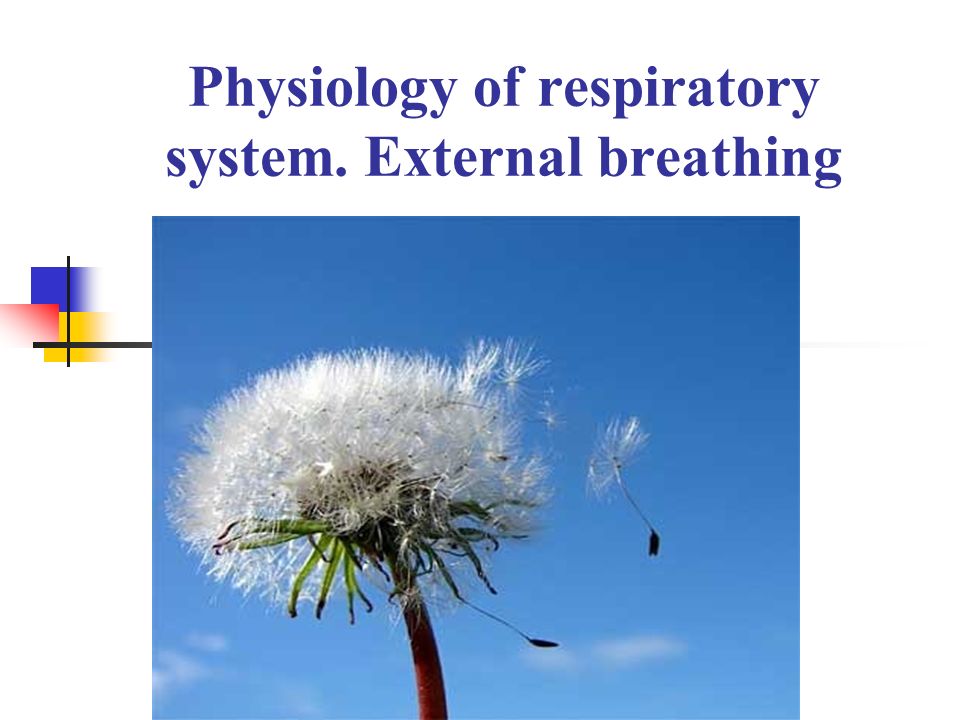 Physiology of respiratory system. External breathing